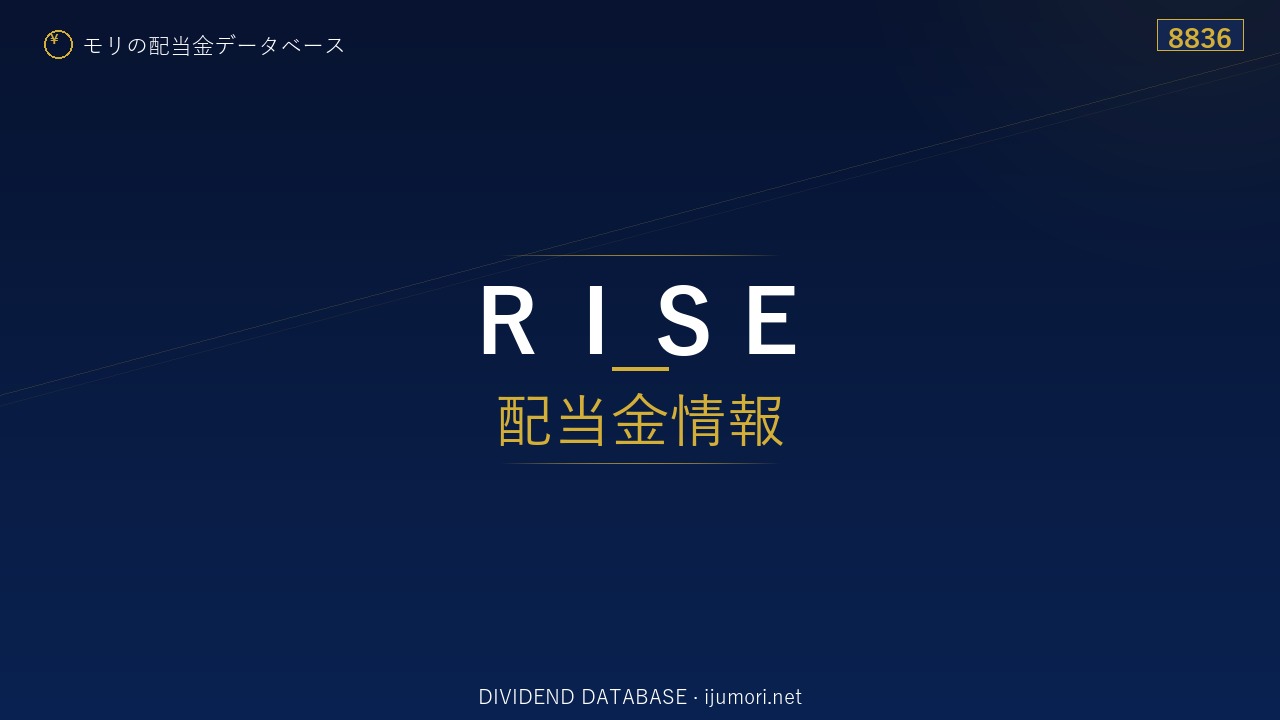 ¥ モリの配当金データベース

8836

RISE

配当金情報

DIVIDEND DATABASE · ijumori.net